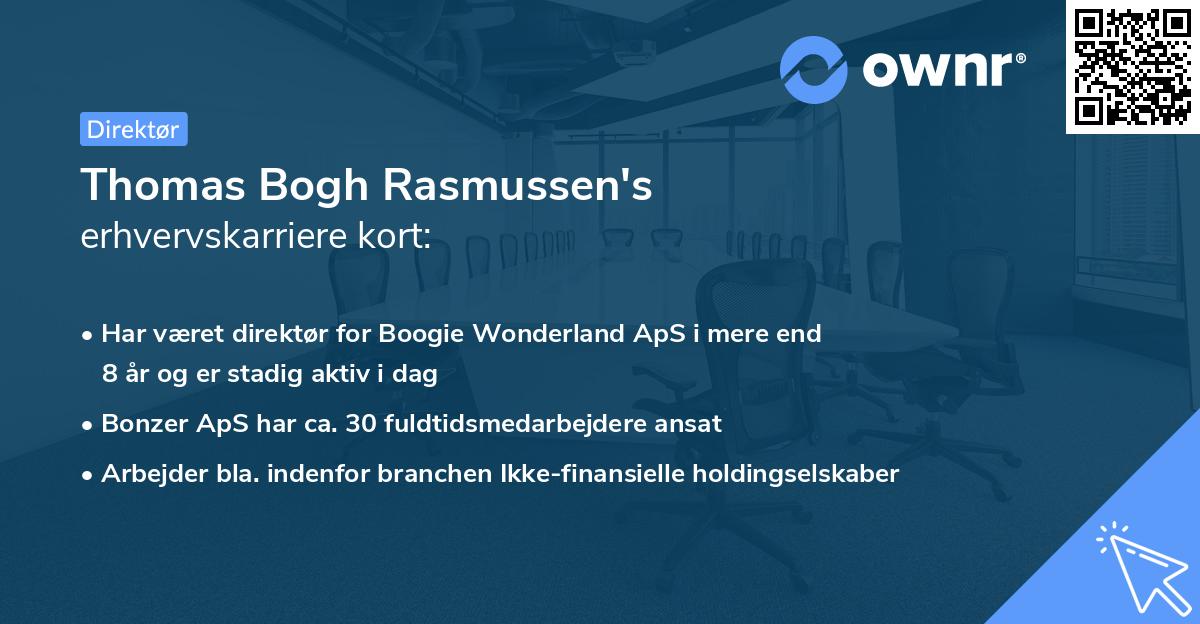 ownr®

Direktør

Thomas Bogh Rasmussen's erhvervskarriere kort:

• Har været direktør for Boogie Wonderland ApS i mere end 8 år og er stadig aktiv i dag

• Bonzer ApS har ca. 30 fuldtidsmedarbejdere ansat

• Arbejder bla. indenfor branchen Ikke-finansielle holdingselskaber